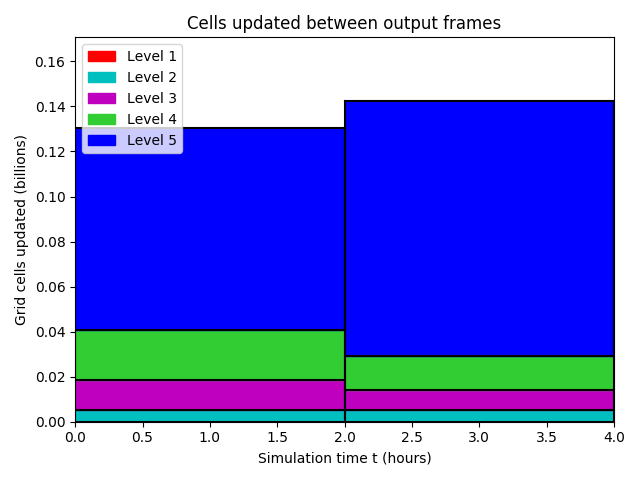 Cells updated between output frames

Level 1
Level 2
Level 3
Level 4
Level 5

Grid cells updated (billions)

0.16
0.14
0.12
0.10
0.08
0.06
0.04
0.02
0.00

0.0 0.5 1.0 1.5 2.0 2.5 3.0 3.5 4.0

Simulation time t (hours)